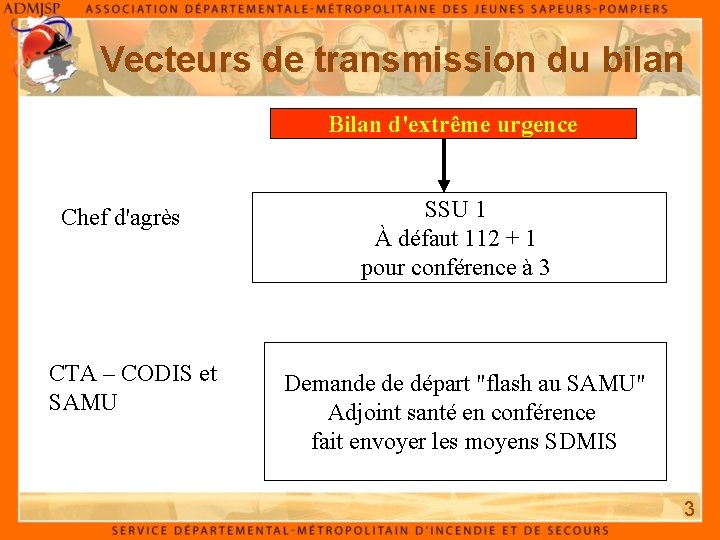 ADMJSP ASSOCIATION DÉPARTEMENTALE-MÉTROPOLITAINE DES JEUNES SAPEURS-POMPIERS

Vecteurs de transmission du bilan

Bilan d'extrême urgence

Chef d'agrès

SSU 1
À défaut 112 + 1
pour conférence à 3

CTA – CODIS et SAMU

Demande de départ "flash au SAMU"
Adjoint santé en conférence
fait envoyer les moyens SDMIS

3

SERVICE DÉPARTEMENTAL-MÉTROPOLITAIN D'INCENDIE ET DE SECOURS